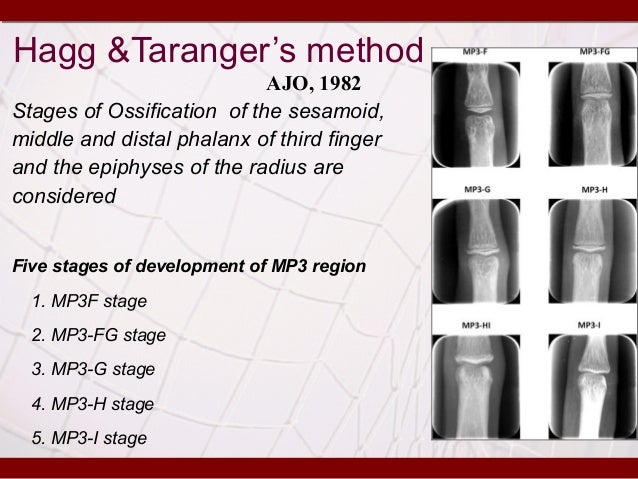 Hagg &Taranger's method

AJO, 1982

Stages of Ossification of the sesamoid, middle and distal phalanx of third finger and the epiphyses of the radius are considered

Five stages of development of MP3 region

1. MP3F stage
2. MP3-FG stage
3. MP3-G stage
4. MP3-H stage
5. MP3-I stage

MP3-F
MP3-FG
MP3-G
MP3-H
MP3-HI
MP3-I